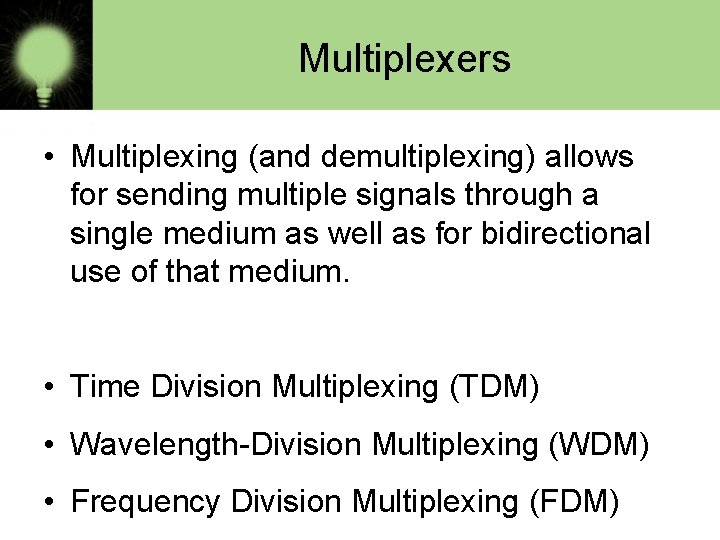 Multiplexers

• Multiplexing (and demultiplexing) allows for sending multiple signals through a single medium as well as for bidirectional use of that medium.

• Time Division Multiplexing (TDM)

• Wavelength-Division Multiplexing (WDM)

• Frequency Division Multiplexing (FDM)